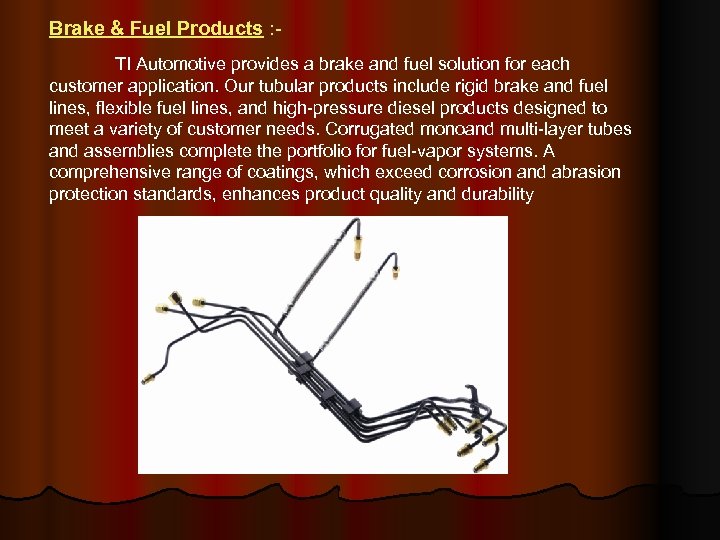 Brake & Fuel Products :-

TI Automotive provides a brake and fuel solution for each customer application. Our tubular products include rigid brake and fuel lines, flexible fuel lines, and high-pressure diesel products designed to meet a variety of customer needs. Corrugated monoand multi-layer tubes and assemblies complete the portfolio for fuel-vapor systems. A comprehensive range of coatings, which exceed corrosion and abrasion protection standards, enhances product quality and durability